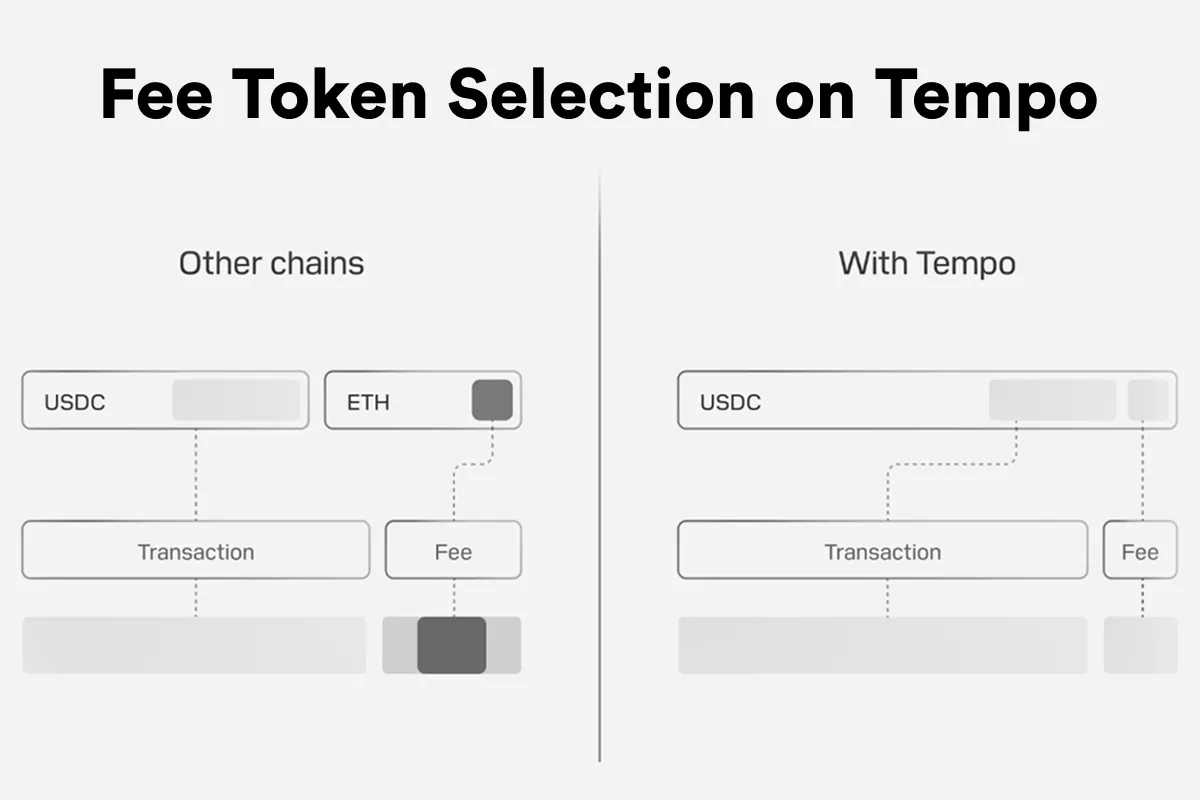 Fee Token Selection on Tempo

Other chains

USDC

ETH

Transaction

Fee

With Tempo

USDC

Transaction

Fee